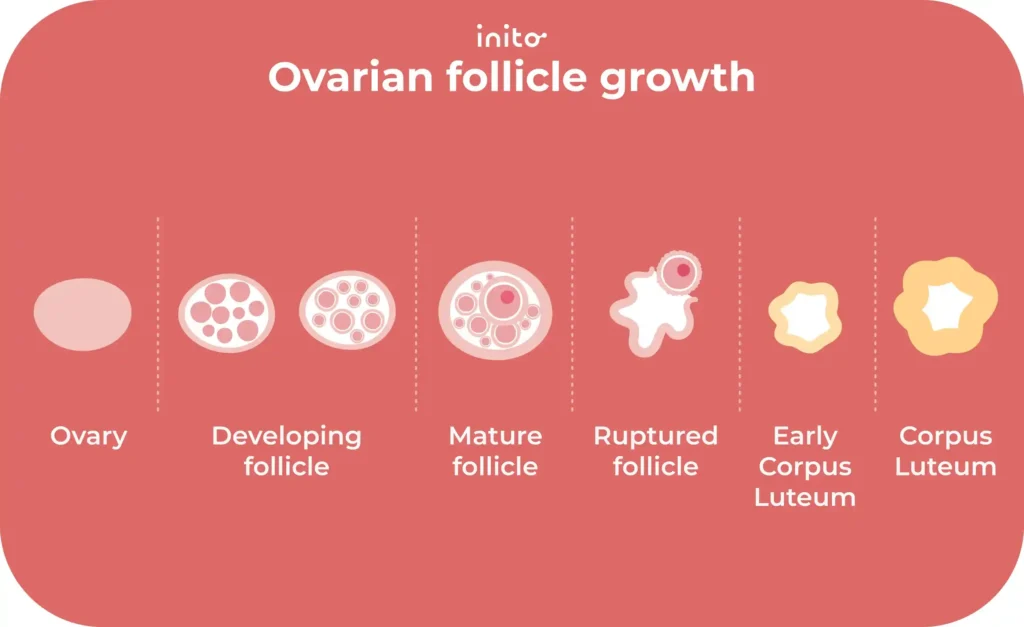 inito

Ovarian follicle growth

Ovary

Developing follicle

Mature follicle

Ruptured follicle

Early Corpus Luteum

Corpus Luteum